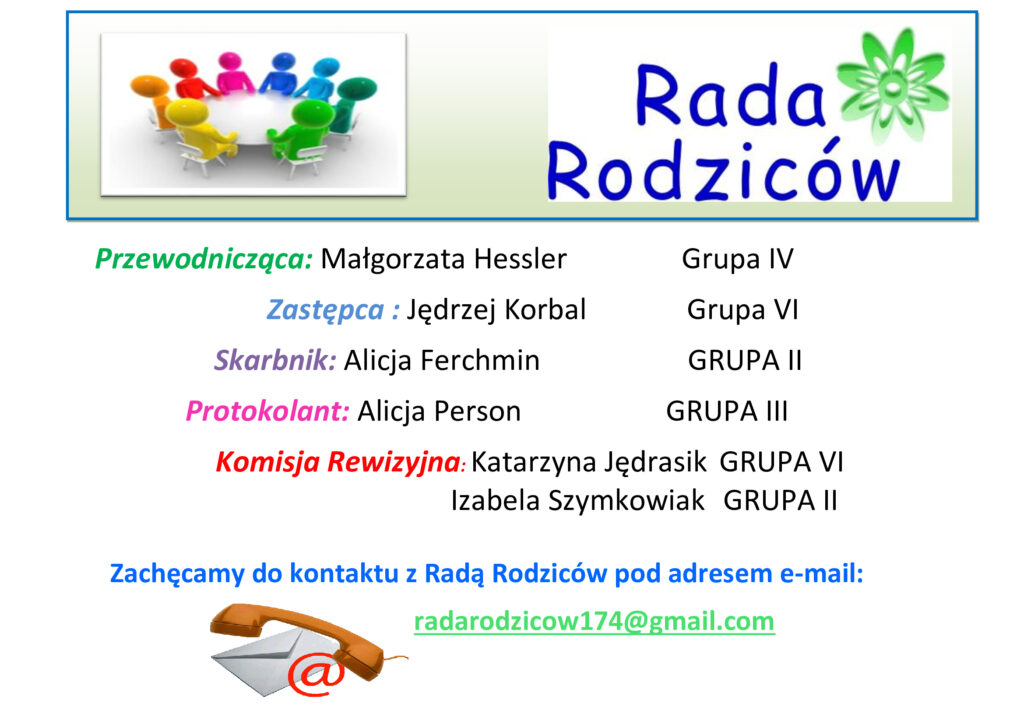 Rada Rodziców

Przewodnicząca: Małgorzata Hessler Grupa IV

Zastępca : Jędrzej Korbal Grupa VI

Skarbnik: Alicja Ferchmin GRUPA II

Protokolant: Alicja Person GRUPA III

Komisja Rewizyjna: Katarzyna Jędrasik GRUPA VI
Izabela Szymkowiak GRUPA II

Zachęcamy do kontaktu z Radą Rodziców pod adresem e-mail:

radarodzicow174@gmail.com

@